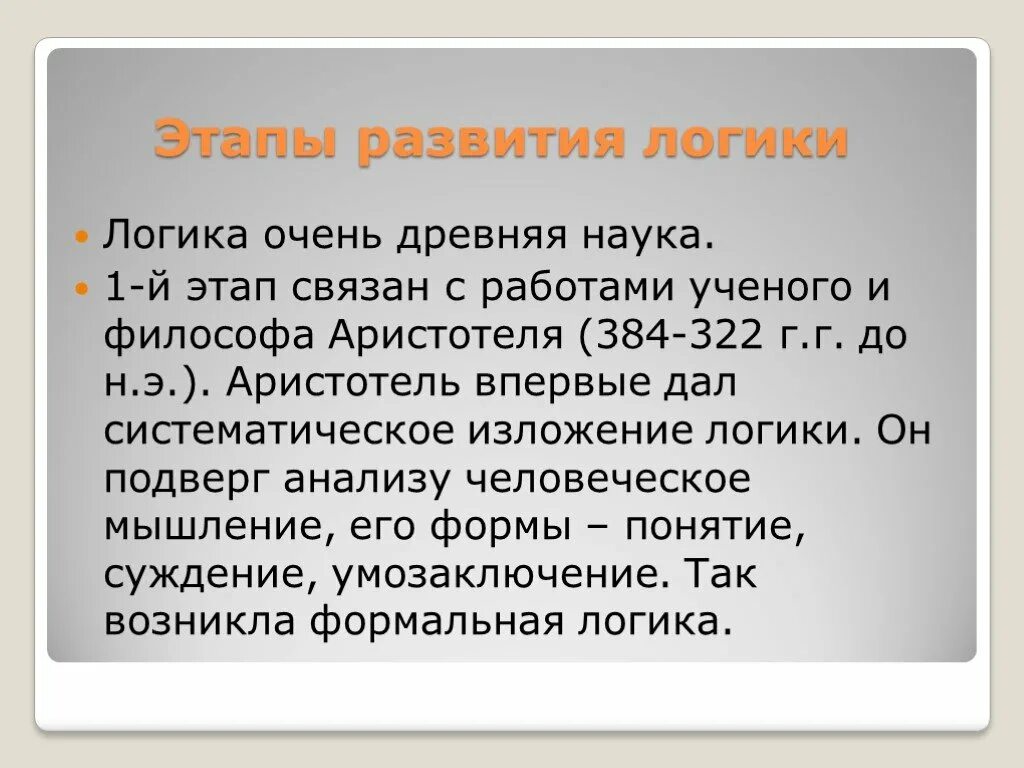 Этапы развития логики

Логика очень древняя наука.

1-й этап связан с работами ученого и философа Аристотеля (384-322 г.г. до н.э.). Аристотель впервые дал систематическое изложение логики. Он подверг анализу человеческое мышление, его формы – понятие, суждение, умозаключение. Так возникла формальная логика.